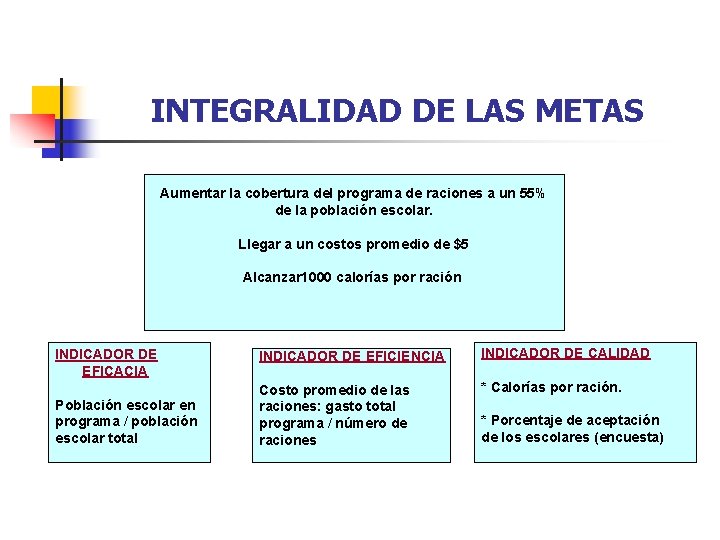 INTEGRALIDAD DE LAS METAS

Aumentar la cobertura del programa de raciones a un 55% de la población escolar.

Llegar a un costos promedio de $5

Alcanzar1000 calorías por ración

INDICADOR DE EFICACIA

Población escolar en programa / población escolar total

INDICADOR DE EFICIENCIA

Costo promedio de las raciones: gasto total programa / número de raciones

INDICADOR DE CALIDAD

* Calorías por ración.

* Porcentaje de aceptación de los escolares (encuesta)